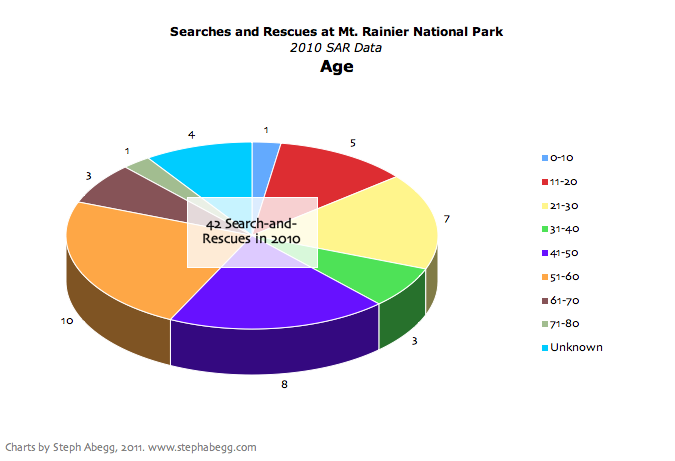 Searches and Rescues at Mt. Rainier National Park
2010 SAR Data
Age

1
5
7
3
8
10
3
1
4

42 Search-and-Rescues in 2010

0-10
11-20
21-30
31-40
41-50
51-60
61-70
71-80
Unknown

Charts by Steph Abegg, 2011. www.stephabegg.com